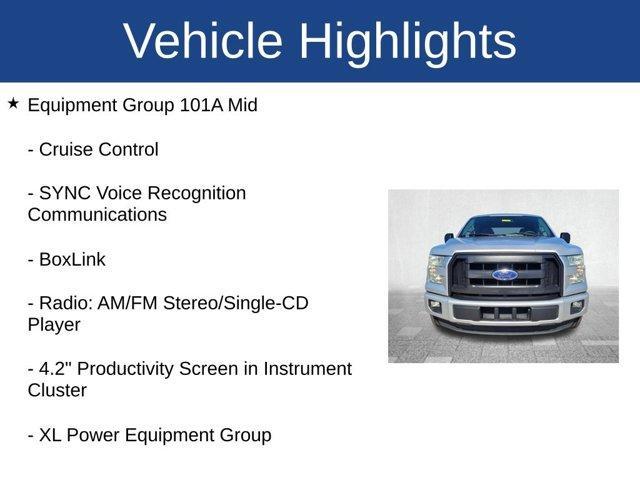 Vehicle Highlights

★ Equipment Group 101A Mid

- Cruise Control

- SYNC Voice Recognition Communications

- BoxLink

- Radio: AM/FM Stereo/Single-CD Player

- 4.2" Productivity Screen in Instrument Cluster

- XL Power Equipment Group